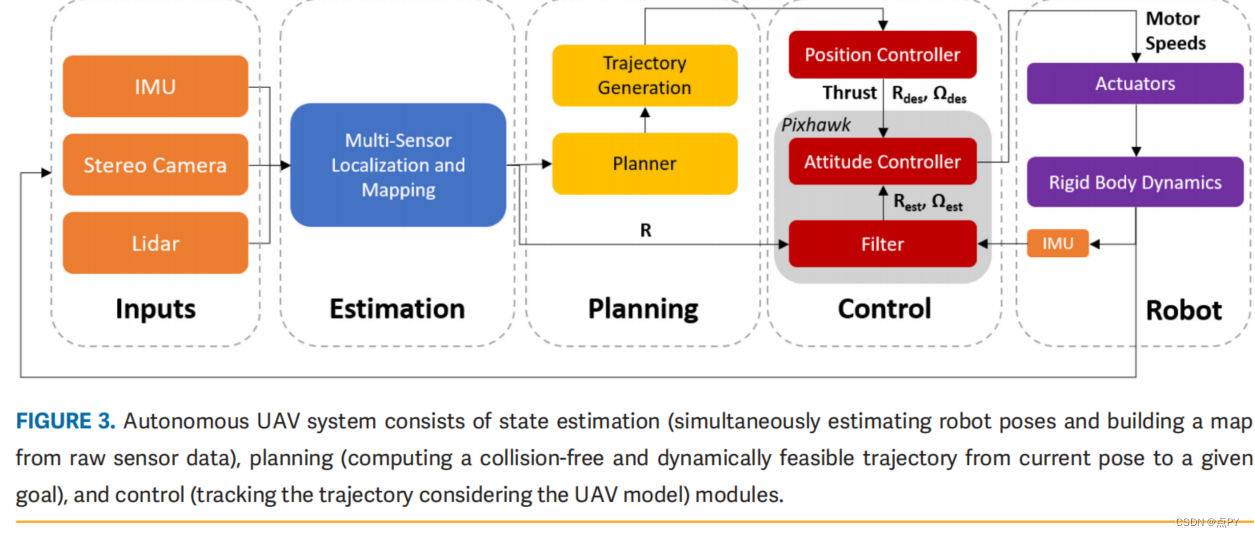 IMU

Stereo Camera

Lidar

Inputs

Multi-Sensor Localization and Mapping

Estimation

Trajectory Generation

Planner

R

Planning

Position Controller

Thrust $R_{des}$, $\Omega_{des}$

Pixhawk

Attitude Controller

$R_{est}$, $\Omega_{est}$

Filter

Control

Motor Speeds

Actuators

Rigid Body Dynamics

IMU

Robot

FIGURE 3. Autonomous UAV system consists of state estimation (simultaneously estimating robot poses and building a map from raw sensor data), planning (computing a collision-free and dynamically feasible trajectory from current pose to a given goal), and control (tracking the trajectory considering the UAV model) modules.

CSDN @点PY